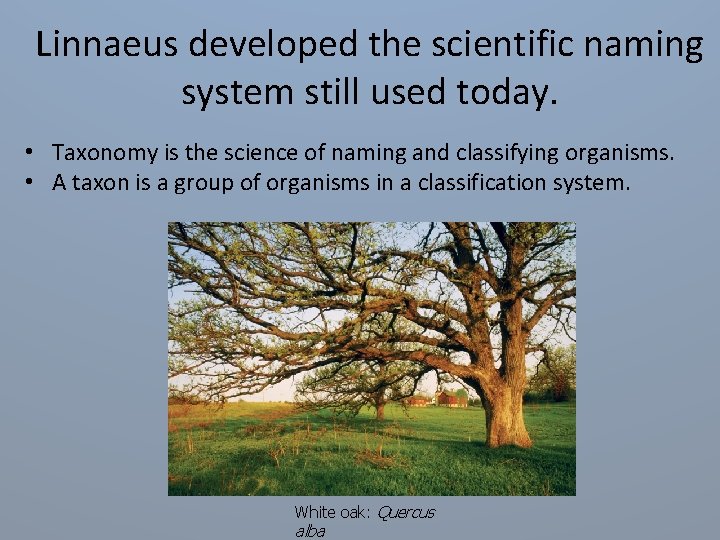 Linnaeus developed the scientific naming system still used today.

• Taxonomy is the science of naming and classifying organisms.
• A taxon is a group of organisms in a classification system.

White oak: Quercus alba